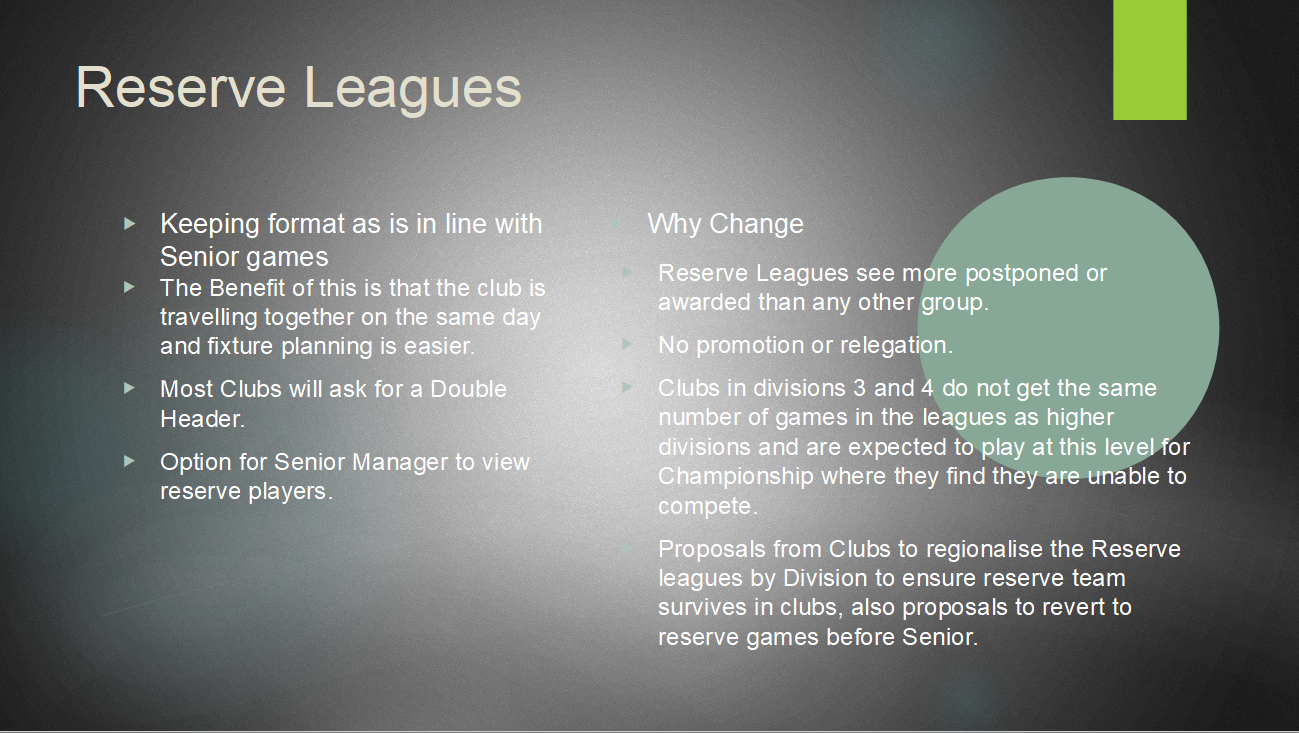 Reserve Leagues

Keeping format as is in line with Senior games

The Benefit of this is that the club is travelling together on the same day and fixture planning is easier.

Most Clubs will ask for a Double Header.

Option for Senior Manager to view reserve players.

Why Change

Reserve Leagues see more postponed or awarded than any other group.

No promotion or relegation.

Clubs in divisions 3 and 4 do not get the same number of games in the leagues as higher divisions and are expected to play at this level for Championship where they find they are unable to compete.

Proposals from Clubs to regionalise the Reserve leagues by Division to ensure reserve team survives in clubs, also proposals to revert to reserve games before Senior.